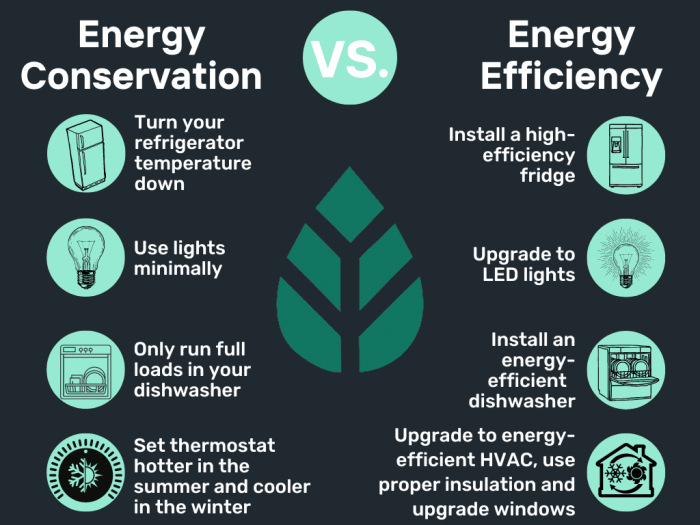 Energy Conservation

VS.

Energy Efficiency

Turn your refrigerator temperature down

Use lights minimally

Only run full loads in your dishwasher

Set thermostat hotter in the summer and cooler in the winter

Install a high-efficiency fridge

Upgrade to LED lights

Install an energy-efficient dishwasher

Upgrade to energy-efficient HVAC, use proper insulation and upgrade windows